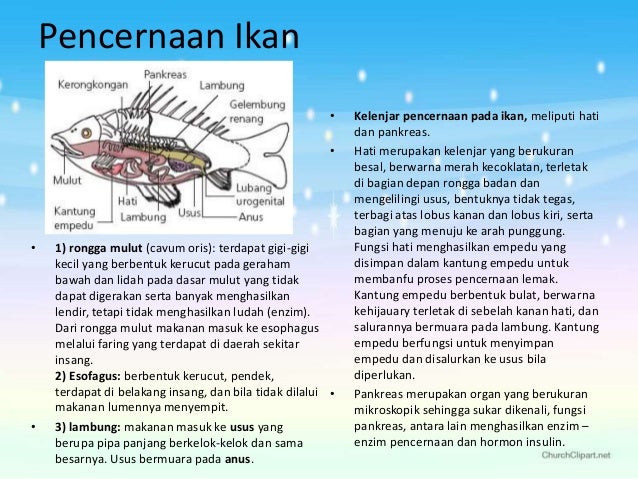 Pencernaan Ikan

Kerongkongan
Pankreas
Lambung
Gelembung renang
Mulut
Kantung empedu
Hati
Lambung
Usus
Lubang urogenital
Anus

• 1) rongga mulut (cavum oris): terdapat gigi-gigi kecil yang berbentuk kerucut pada geraham bawah dan lidah pada dasar mulut yang tidak dapat digerakan serta banyak menghasilkan lendir, tetapi tidak menghasilkan ludah (enzim). Dari rongga mulut makanan masuk ke esophagus melalui faring yang terdapat di daerah sekitar insang.
2) Esofagus: berbentuk kerucut, pendek, terdapat di belakang insang, dan bila tidak dilalui makanan lumennya menyempit.

• 3) lambung: makanan masuk ke usus yang berupa pipa panjang berkelok-kelok dan sama besarnya. Usus bermuara pada anus.

• Kelenjar pencernaan pada ikan, meliputi hati dan pankreas.

• Hati merupakan kelenjar yang berukuran besal, berwarna merah kecoklatan, terletak di bagian depan rongga badan dan mengelilingi usus, bentuknya tidak tegas, terbagi atas lobus kanan dan lobus kiri, serta bagian yang menuju ke arah punggung. Fungsi hati menghasilkan empedu yang disimpan dalam kantung empedu untuk membanfu proses pencernaan lemak. Kantung empedu berbentuk bulat, berwarna kehijauary terletak di sebelah kanan hati, dan salurannya bermuara pada lambung. Kantung empedu berfungsi untuk menyimpan empedu dan disalurkan ke usus bila diperlukan.

• Pankreas merupakan organ yang berukuran mikroskopik sehingga sukar dikenali, fungsi pankreas, antara lain menghasilkan enzim – enzim pencernaan dan hormon insulin.

ChurchClipart.net